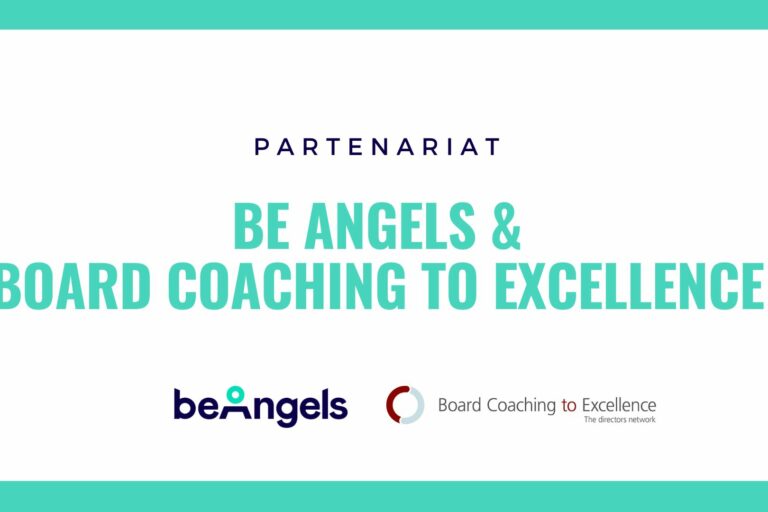 PARTENARIAT

BE ANGELS &
BOARD COACHING TO EXCELLENCE

beAngels

Board Coaching to Excellence
The directors network